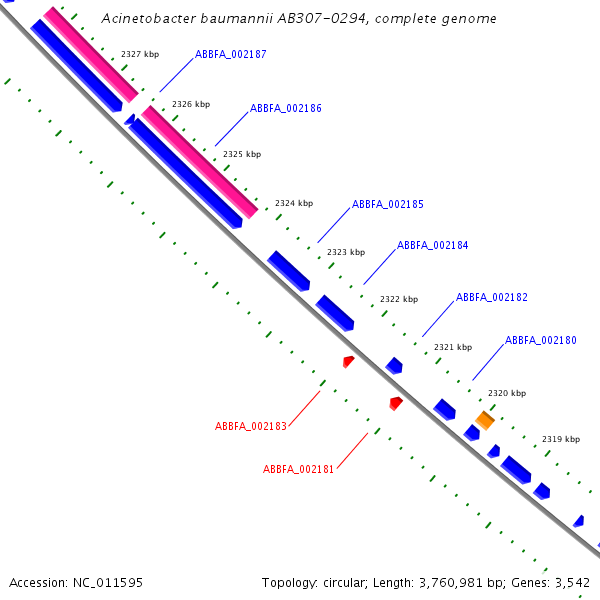 Acinetobacter baumannii AB307-0294, complete genome

2327 kbp
ABBFA_002187
2326 kbp
ABBFA_002186
2325 kbp
2324 kbp
ABBFA_002185
2323 kbp
ABBFA_002184
2322 kbp
ABBFA_002182
2321 kbp
ABBFA_002180
2320 kbp
2319 kbp
ABBFA_002183
ABBFA_002181

Accession: NC_011595
Topology: circular; Length: 3,760,981 bp; Genes: 3,542